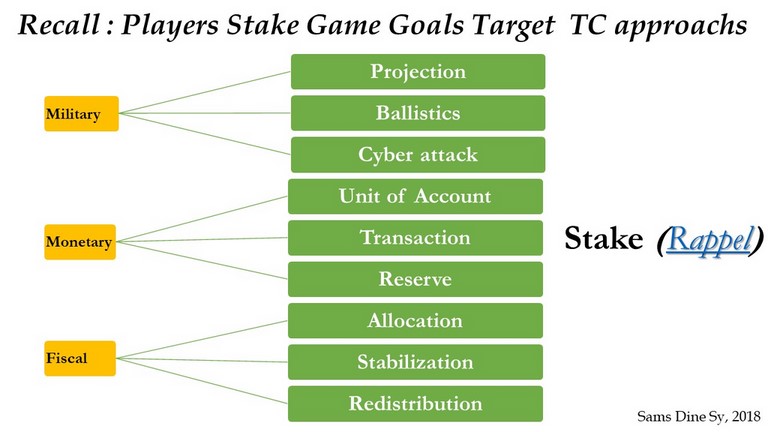 Recall : Players Stake Game Goals Target TC approachs

Military

Projection

Ballistics

Cyber attack

Monetary

Unit of Account

Transaction

Reserve

Fiscal

Allocation

Stabilization

Redistribution

Stake (Rappel)

Sams Dine Sy, 2018